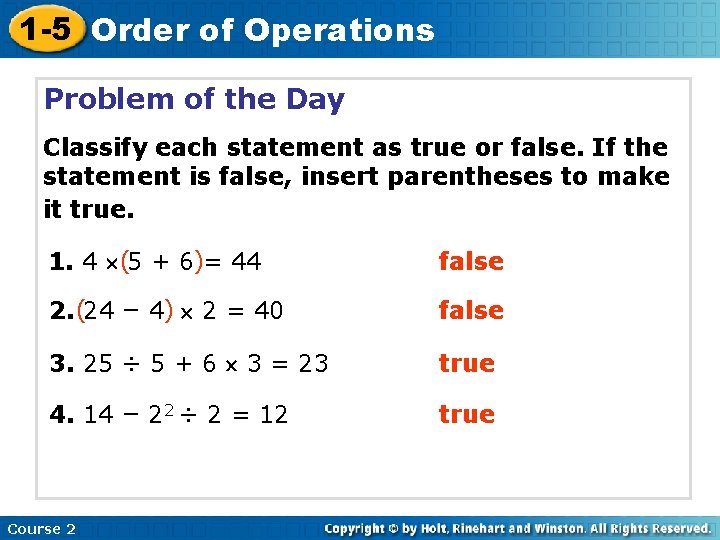 1-5 Order of Operations

Problem of the Day

Classify each statement as true or false. If the statement is false, insert parentheses to make it true.

1. $4 \times (5 + 6) = 44$ false

2. $(24 - 4) \times 2 = 40$ false

3. $25 \div 5 + 6 \times 3 = 23$ true

4. $14 - 2^2 \div 2 = 12$ true

Course 2

Copyright © by Holt, Rinehart and Winston. All Rights Reserved.